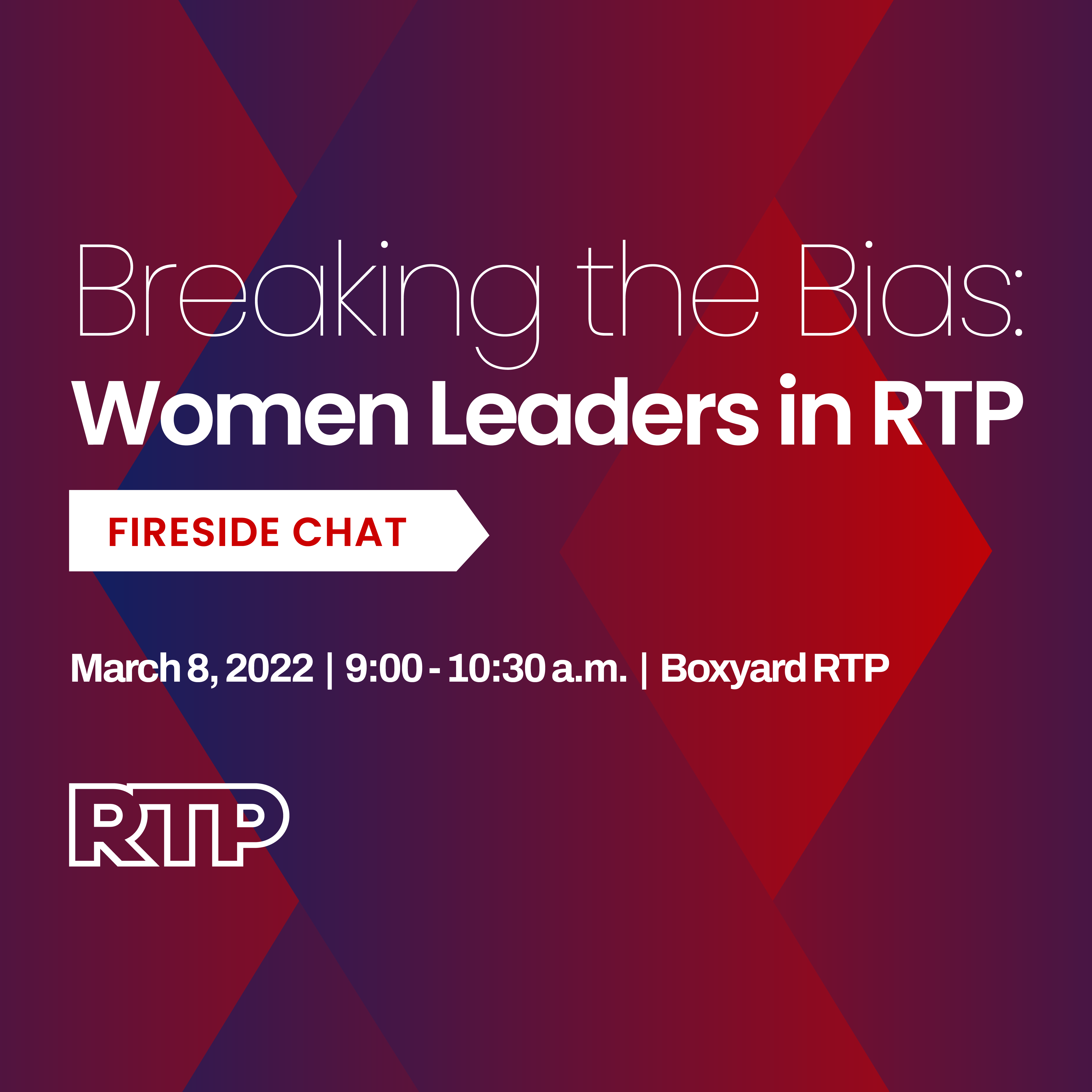 Breaking the Bias:
Women Leaders in RTP

FIRESIDE CHAT

March 8, 2022 | 9:00 - 10:30 a.m. | Boxyard RTP

RTP